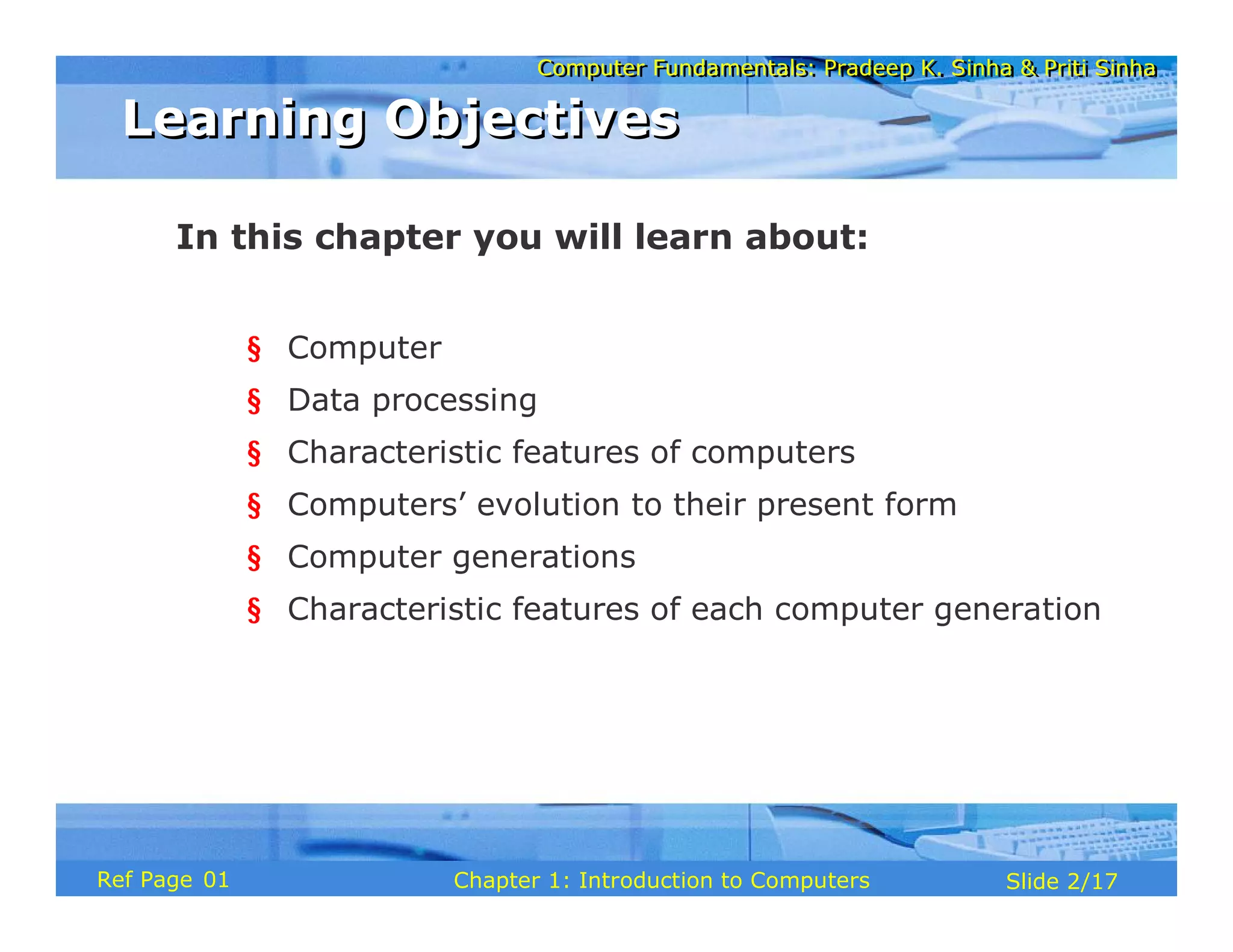 Computer Fundamentals: Pradeep K. Sinha & Priti Sinha

Learning Objectives

In this chapter you will learn about:

§ Computer
§ Data processing
§ Characteristic features of computers
§ Computers’ evolution to their present form
§ Computer generations
§ Characteristic features of each computer generation

Ref Page 01 Chapter 1: Introduction to Computers Slide 2/17